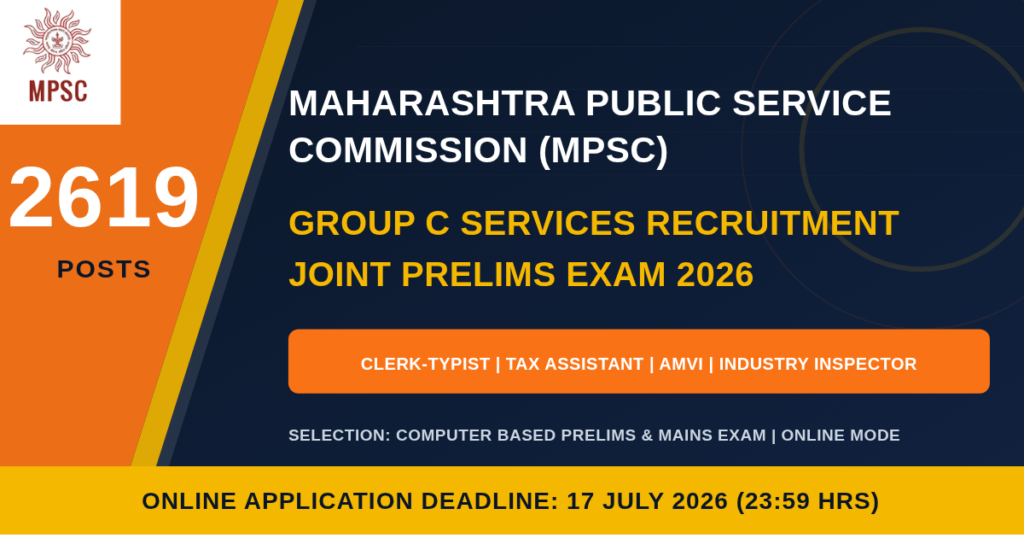 MPSC

2619

POSTS

MAHARASHTRA PUBLIC SERVICE COMMISSION (MPSC)

GROUP C SERVICES RECRUITMENT JOINT PRELIMS EXAM 2026

CLERK-TYPIST | TAX ASSISTANT | AMVI | INDUSTRY INSPECTOR

SELECTION: COMPUTER BASED PRELIMS & MAINS EXAM | ONLINE MODE

ONLINE APPLICATION DEADLINE: 17 JULY 2026 (23:59 HRS)